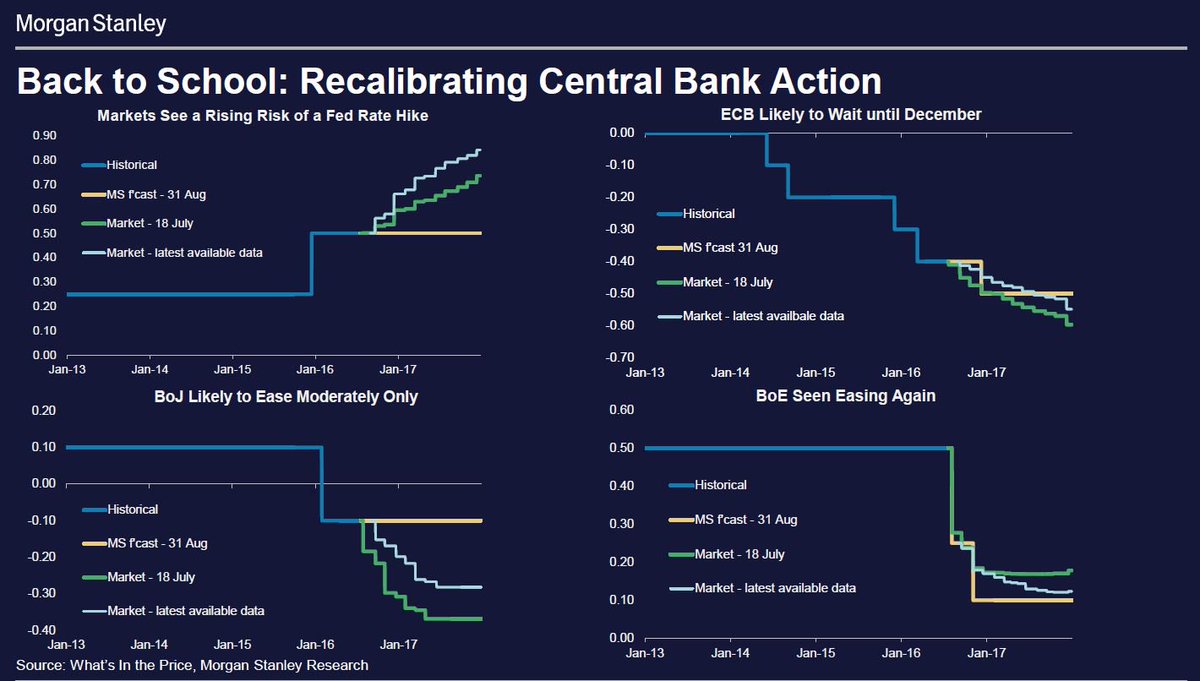 Morgan Stanley

Back to School: Recalibrating Central Bank Action

Markets See a Rising Risk of a Fed Rate Hike

0.90
0.80
0.70
0.60
0.50
0.40
0.30
0.20
0.10
0.00

Historical
MS f'cast - 31 Aug
Market - 18 July
Market - latest available data

Jan-13 Jan-14 Jan-15 Jan-16 Jan-17

ECB Likely to Wait until December

0.00
-0.10
-0.20
-0.30
-0.40
-0.50
-0.60
-0.70

Historical
MS f'cast 31 Aug
Market - 18 July
Market - latest availbale data

Jan-13 Jan-14 Jan-15 Jan-16 Jan-17

BoJ Likely to Ease Moderately Only

0.20
0.10
0.00
-0.10
-0.20
-0.30
-0.40

Historical
MS f'cast - 31 Aug
Market - 18 July
Market - latest available data

Jan-13 Jan-14 Jan-15 Jan-16 Jan-17

BoE Seen Easing Again

0.60
0.50
0.40
0.30
0.20
0.10
0.00

Historical
MS f'cast - 31 Aug
Market - 18 July
Market - latest available data

Jan-13 Jan-14 Jan-15 Jan-16 Jan-17

Source: What's In the Price, Morgan Stanley Research